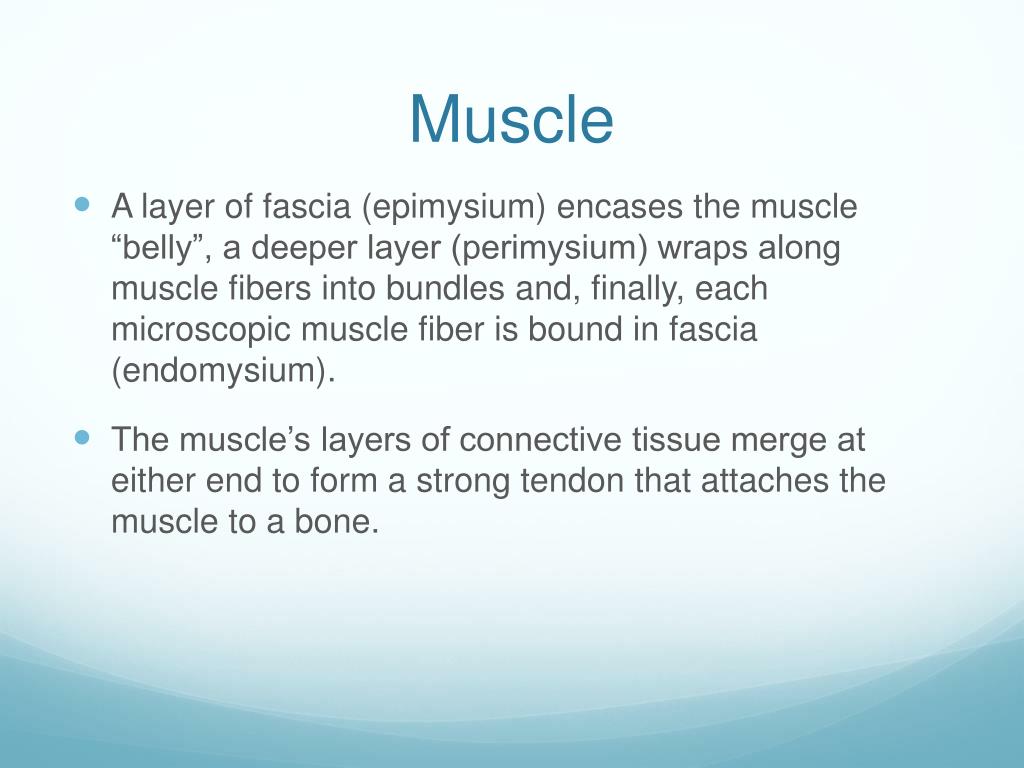 Muscle

A layer of fascia (epimysium) encases the muscle “belly”, a deeper layer (perimysium) wraps along muscle fibers into bundles and, finally, each microscopic muscle fiber is bound in fascia (endomysium).

The muscle’s layers of connective tissue merge at either end to form a strong tendon that attaches the muscle to a bone.